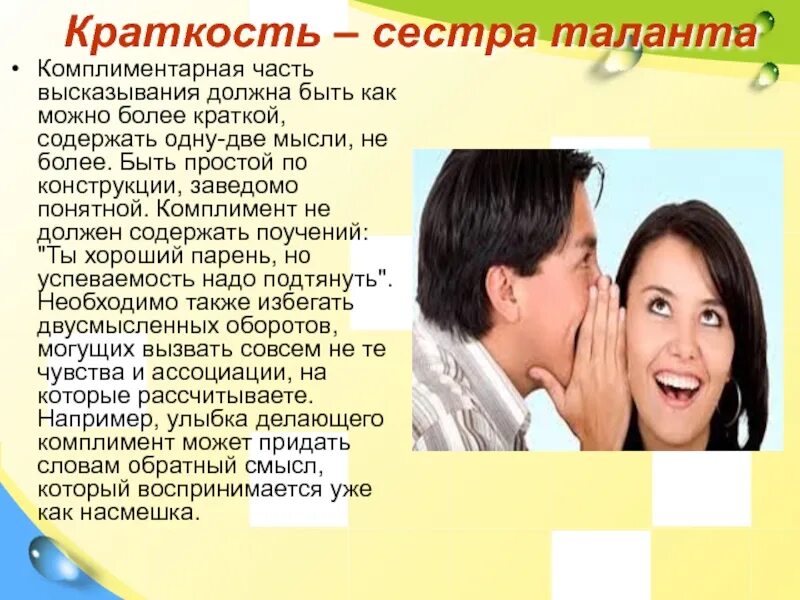 Краткость – сестра таланта

• Комплиментарная часть высказывания должна быть как можно более краткой, содержать одну-две мысли, не более. Быть простой по конструкции, заведомо понятной. Комплимент не должен содержать поучений: "Ты хороший парень, но успеваемость надо подтянуть". Необходимо также избегать двусмысленных оборотов, могущих вызвать совсем не те чувства и ассоциации, на которые рассчитываете. Например, улыбка делающего комплимент может придать словам обратный смысл, который воспринимается уже как насмешка.